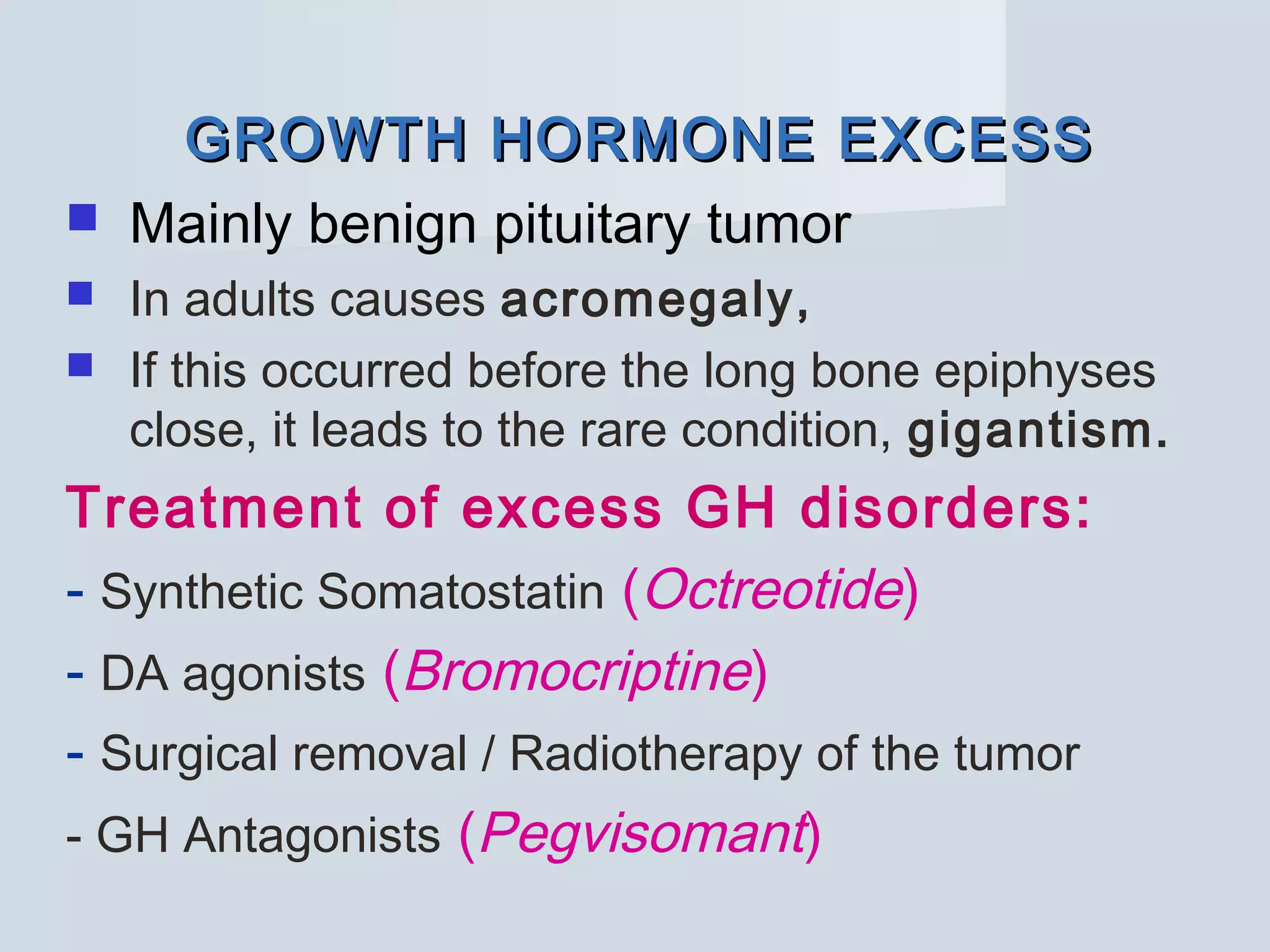 GROWTH HORMONE EXCESS

Mainly benign pituitary tumor

In adults causes acromegaly,

If this occurred before the long bone epiphyses close, it leads to the rare condition, gigantism.

Treatment of excess GH disorders:

- Synthetic Somatostatin (Octreotide)

- DA agonists (Bromocriptine)

- Surgical removal / Radiotherapy of the tumor

- GH Antagonists (Pegvisomant)